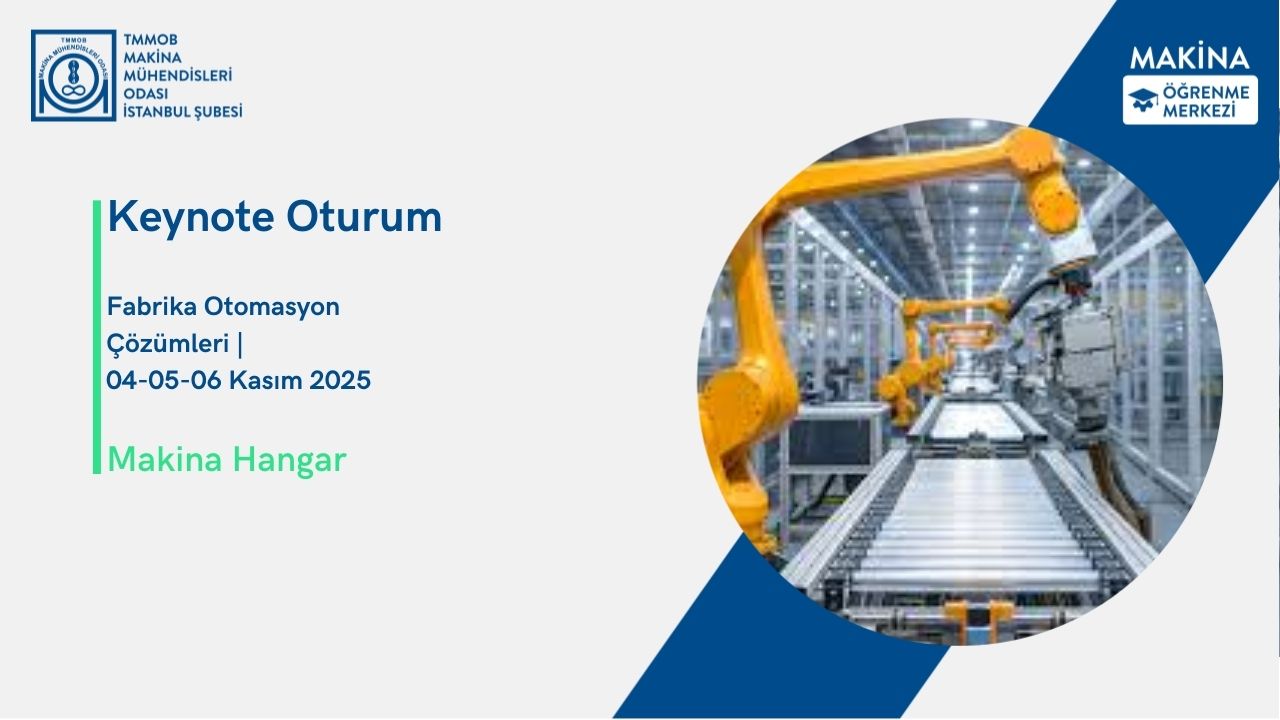 TMMOB
MAKİNA MÜHENDİSLERİ ODASI
TMMOB
MAKİNA
MÜHENDİSLERİ
ODASI
İSTANBUL ŞUBESİ

MAKİNA
ÖĞRENME
MERKEZİ

Keynote Oturum

Fabrika Otomasyon Çözümleri |
04-05-06 Kasım 2025

Makina Hangar